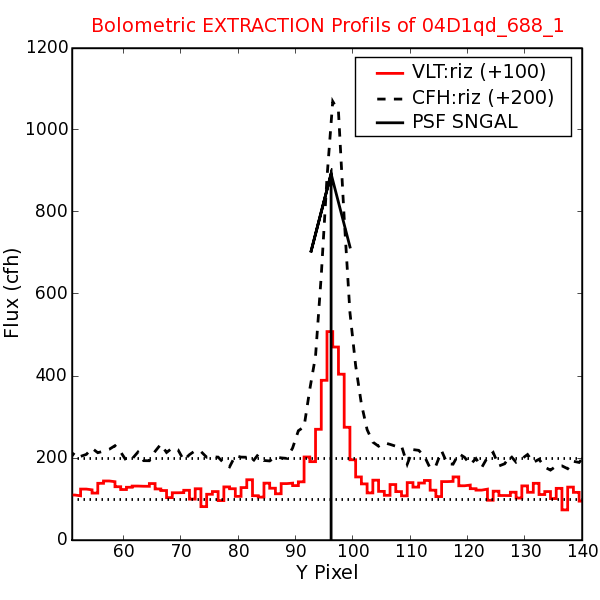 Bolometric EXTRACTION Profils of 04D1qd_688_1

VLT:riz (+100)
CFH:riz (+200)
PSF SNGAL

Flux (cfh)

1200
1000
800
600
400
200
0

60
70
80
90
100
110
120
130
140

Y Pixel